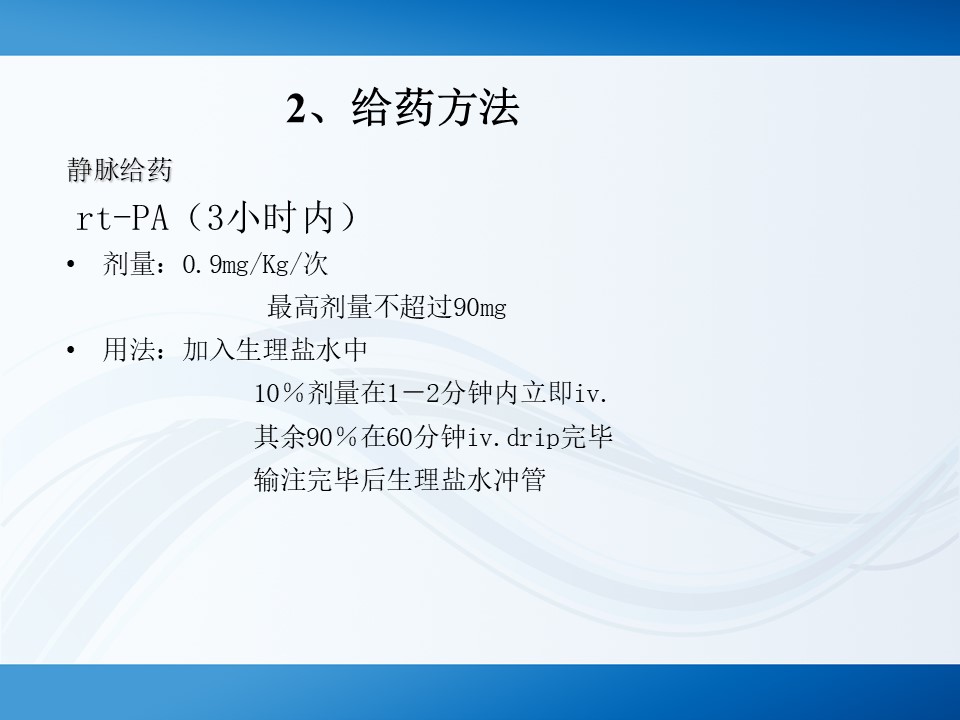 2、给药方法

静脉给药

rt-PA（3小时内）

• 剂量：0.9mg/Kg/次

最高剂量不超过90mg

• 用法：加入生理盐水中

10％剂量在1－2分钟内立即iv.

其余90％在60分钟iv.drip完毕

输注完毕后生理盐水冲管